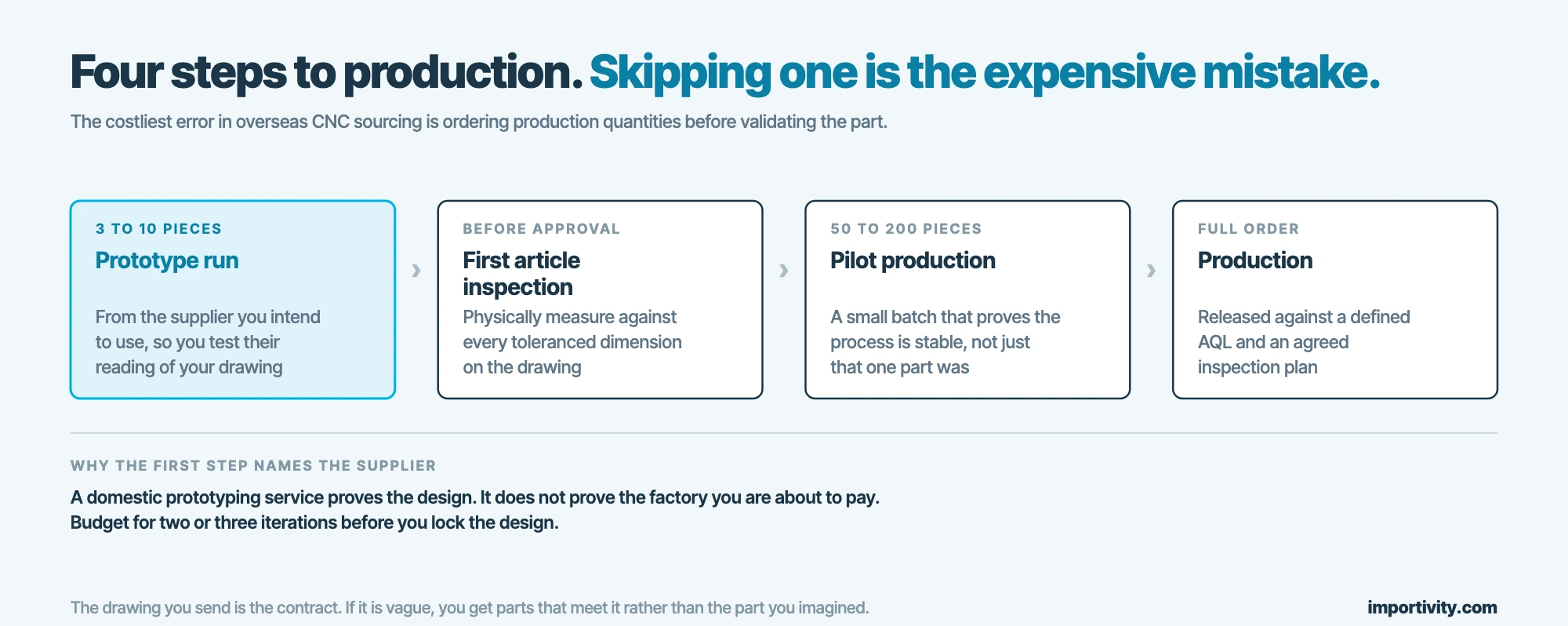 Four steps to production. Skipping one is the expensive mistake.

The costliest error in overseas CNC sourcing is ordering production quantities before validating the part.

3 TO 10 PIECES
Prototype run

From the supplier you intend to use, so you test their reading of your drawing

›

BEFORE APPROVAL
First article inspection

Physically measure against every toleranced dimension on the drawing

›

50 TO 200 PIECES
Pilot production

A small batch that proves the process is stable, not just that one part was

›

FULL ORDER
Production

Released against a defined AQL and an agreed inspection plan

WHY THE FIRST STEP NAMES THE SUPPLIER

A domestic prototyping service proves the design. It does not prove the factory you are about to pay.
Budget for two or three iterations before you lock the design.

The drawing you send is the contract. If it is vague, you get parts that meet it rather than the part you imagined.

importivity.com